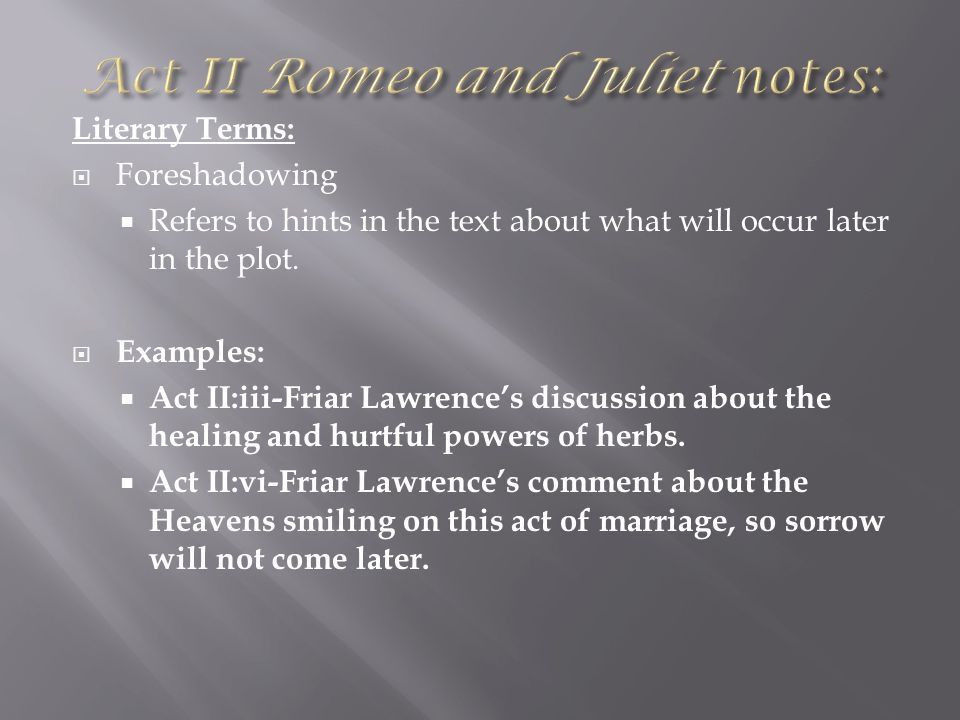 Act II Romeo and Juliet notes:

Literary Terms:

Foreshadowing

Refers to hints in the text about what will occur later in the plot.

Examples:

Act II:iii-Friar Lawrence's discussion about the healing and hurtful powers of herbs.

Act II:vi-Friar Lawrence's comment about the Heavens smiling on this act of marriage, so sorrow will not come later.